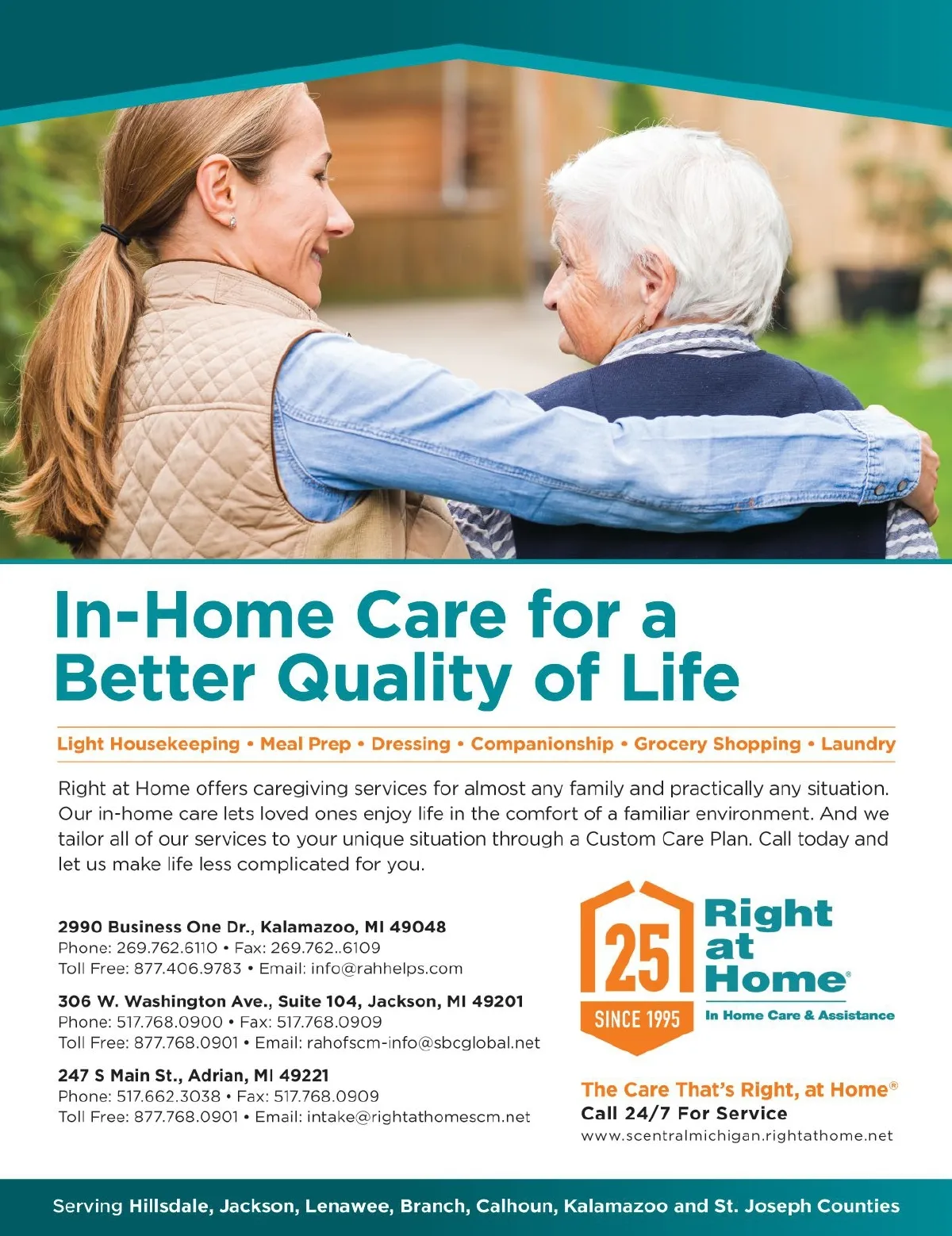 In-Home Care for a Better Quality of Life

Light Housekeeping • Meal Prep • Dressing • Companionship • Grocery Shopping • Laundry

Right at Home offers caregiving services for almost any family and practically any situation. Our in-home care lets loved ones enjoy life in the comfort of a familiar environment. And we tailor all of our services to your unique situation through a Custom Care Plan. Call today and let us make life less complicated for you.

2990 Business One Dr., Kalamazoo, MI 49048
Phone: 269.762.6110 • Fax: 269.762..6109
Toll Free: 877.406.9783 • Email: info@rahhelps.com

306 W. Washington Ave., Suite 104, Jackson, MI 49201
Phone: 517.768.0900 • Fax: 517.768.0909
Toll Free: 877.768.0901 • Email: rahofscm-info@sbcglobal.net

247 S Main St., Adrian, MI 49221
Phone: 517.662.3038 • Fax: 517.768.0909
Toll Free: 877.768.0901 • Email: intake@rightathomescm.net

25
SINCE 1995
Right at Home®
In Home Care & Assistance

The Care That's Right, at Home®
Call 24/7 For Service
www.scentralmichigan.rightathome.net

Serving Hillsdale, Jackson, Lenawee, Branch, Calhoun, Kalamazoo and St. Joseph Counties